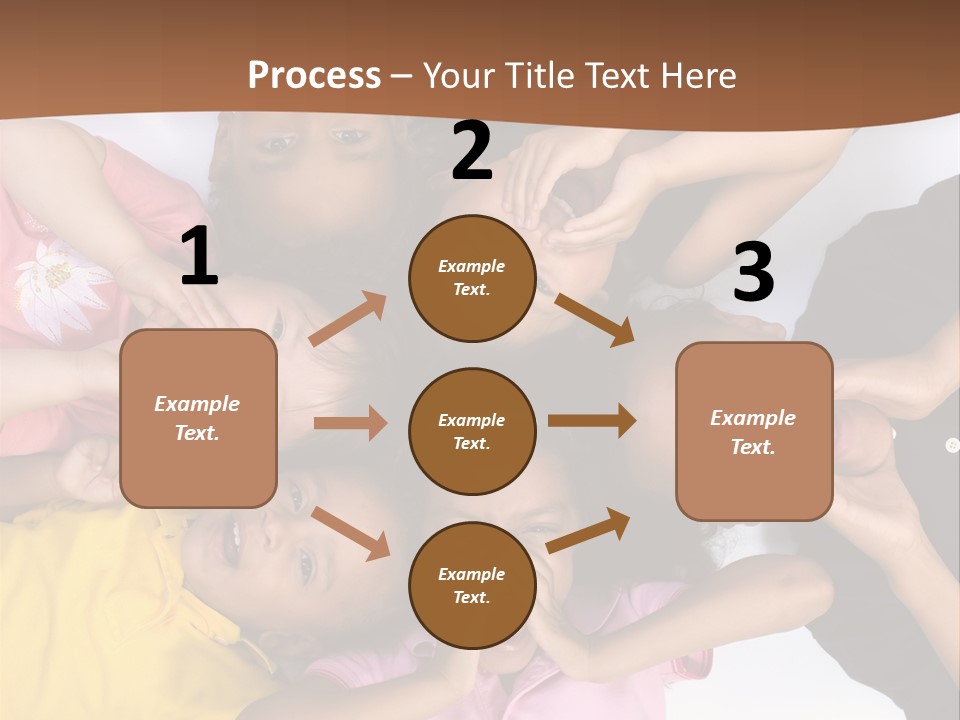 Process – Your Title Text Here

1

Example Text.

2

Example Text.

Example Text.

Example Text.

3

Example Text.